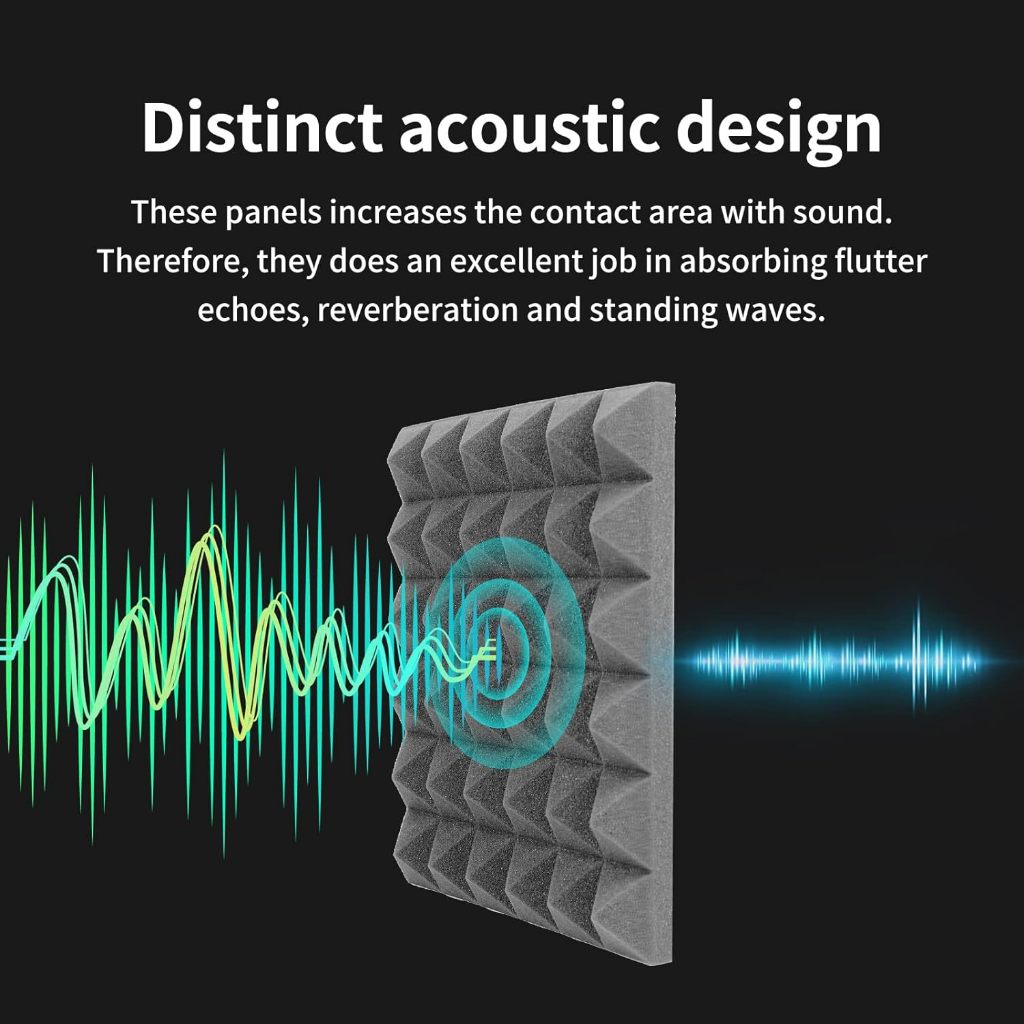 Distinct acoustic design

These panels increases the contact area with sound. Therefore, they does an excellent job in absorbing flutter echoes, reverberation and standing waves.